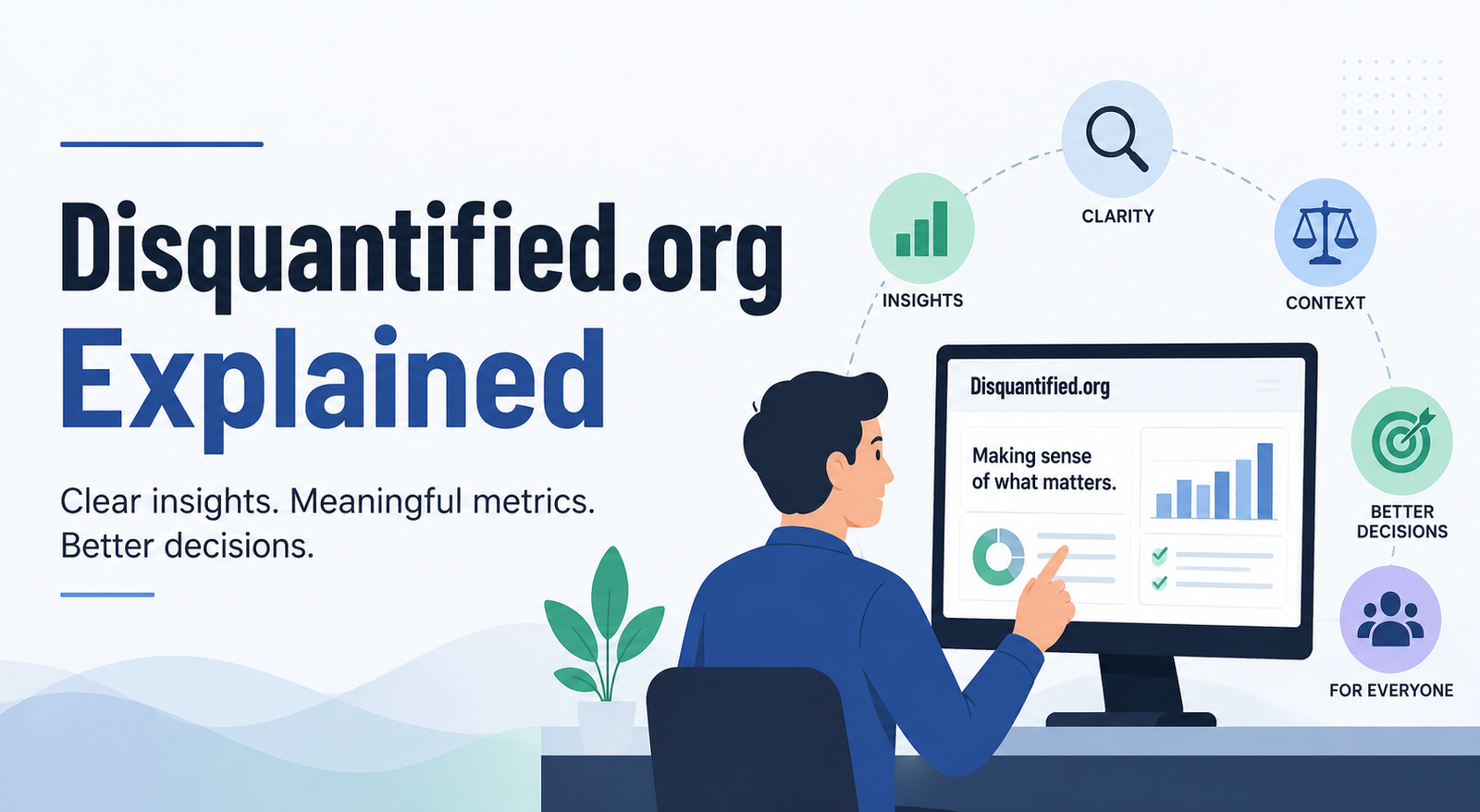 Disquantified.org Explained

Clear insights. Meaningful metrics. Better decisions.

INSIGHTS

CLARITY

CONTEXT

BETTER DECISIONS

FOR EVERYONE

Disquantified.org

Making sense of what matters.